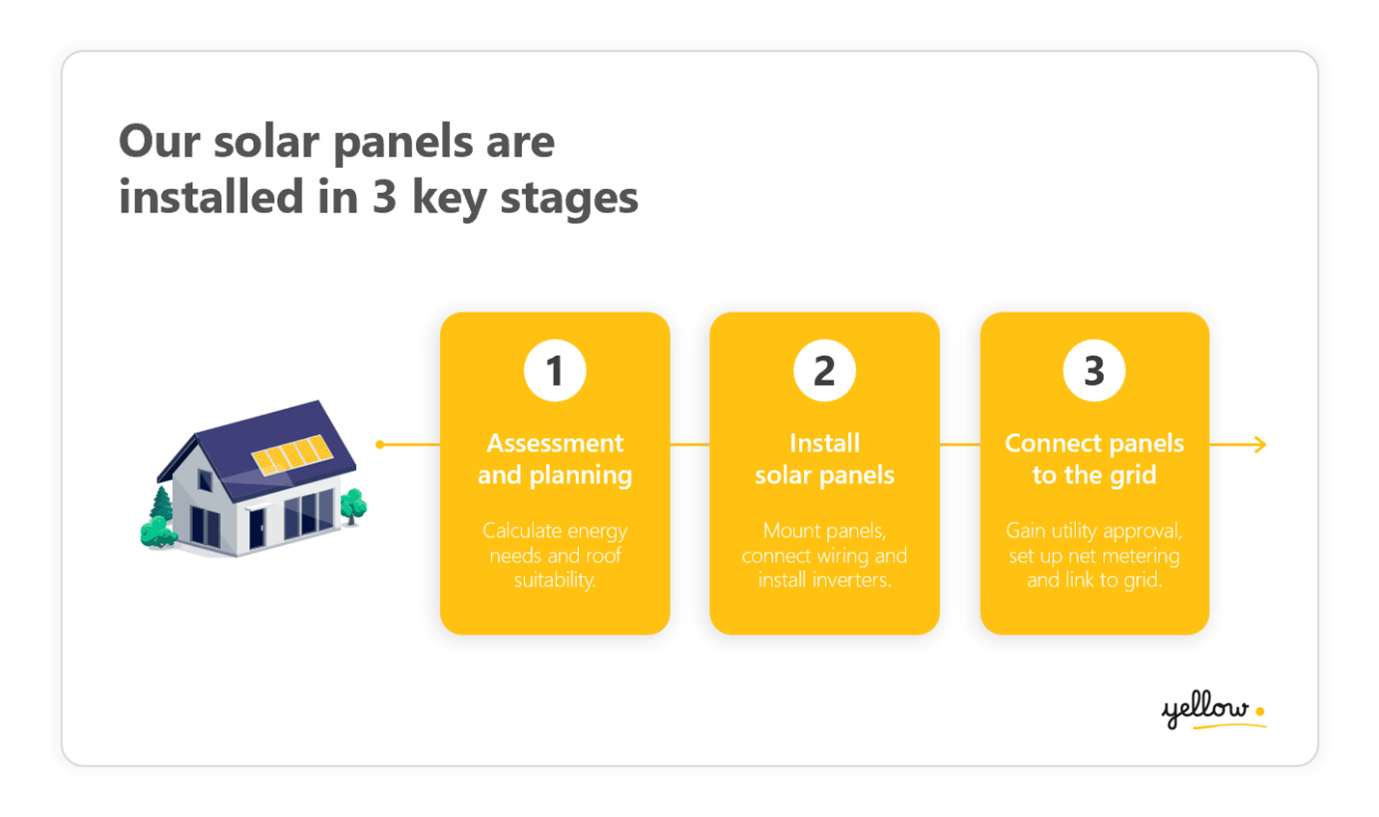 Our solar panels are installed in 3 key stages

1

Assessment and planning

Calculate energy needs and roof suitability.

2

Install solar panels

Mount panels, connect wiring and install inverters.

3

Connect panels to the grid

Gain utility approval, set up net metering and link to grid.

yellow